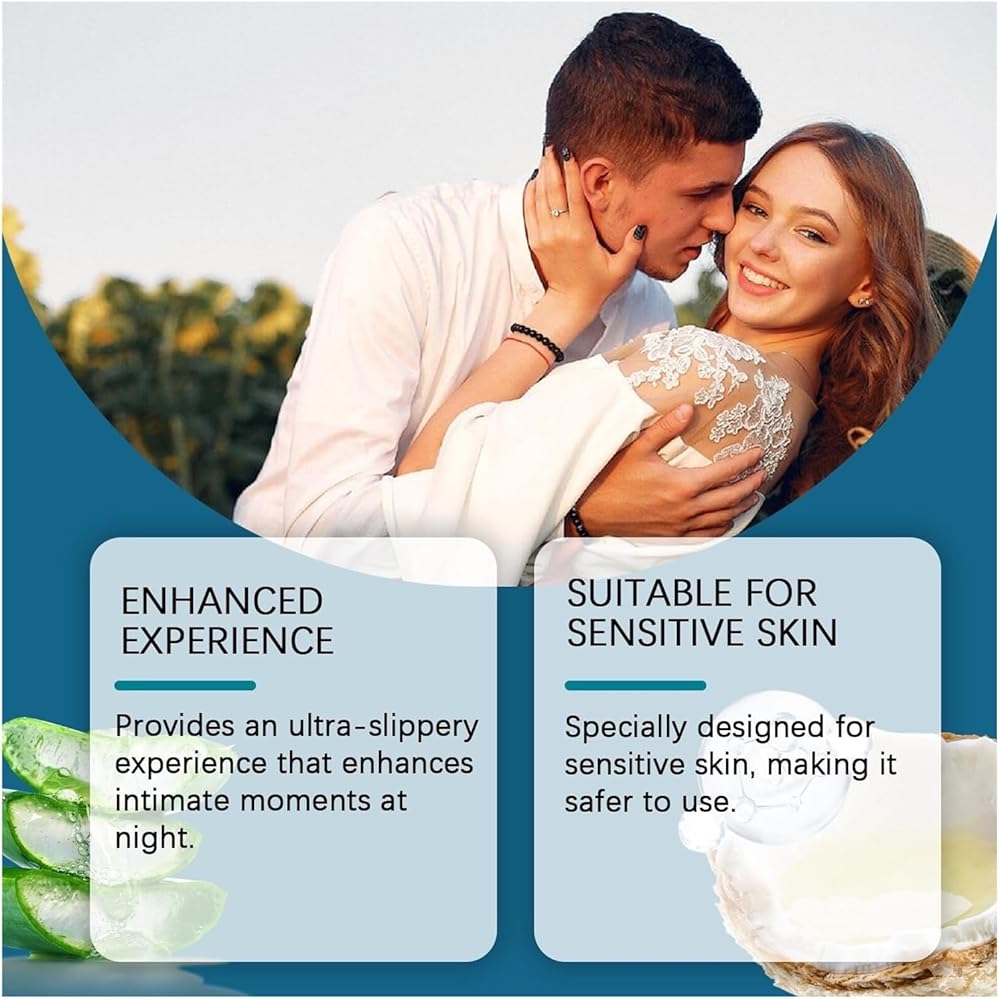 ENHANCED EXPERIENCE

Provides an ultra-slippery experience that enhances intimate moments at night.

SUITABLE FOR SENSITIVE SKIN

Specially designed for sensitive skin, making it safer to use.